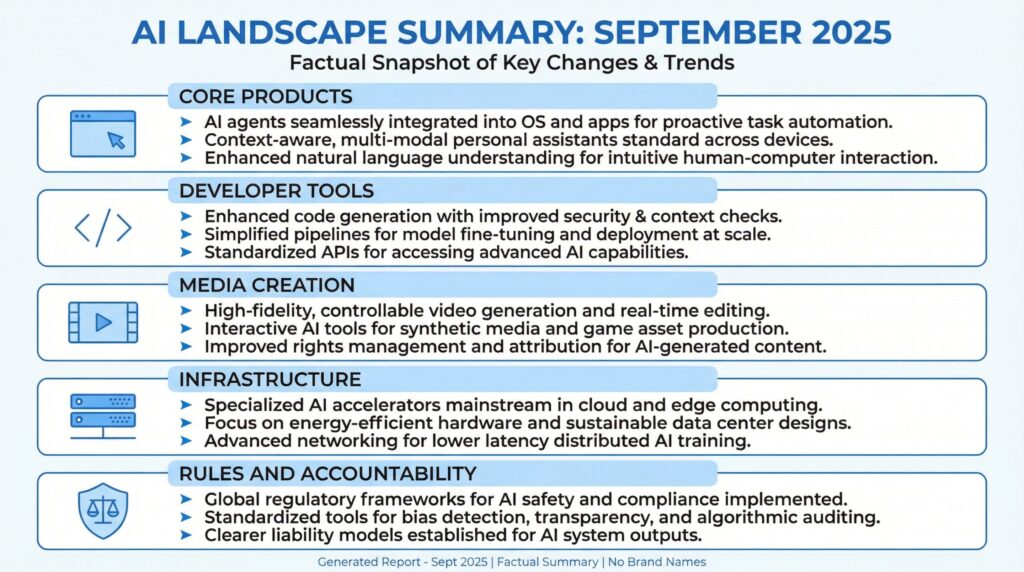 AI LANDSCAPE SUMMARY: SEPTEMBER 2025

Factual Snapshot of Key Changes & Trends

CORE PRODUCTS

➤ AI agents seamlessly integrated into OS and apps for proactive task automation.
➤ Context-aware, multi-modal personal assistants standard across devices.
➤ Enhanced natural language understanding for intuitive human-computer interaction.

DEVELOPER TOOLS

➤ Enhanced code generation with improved security & context checks.
➤ Simplified pipelines for model fine-tuning and deployment at scale.
➤ Standardized APIs for accessing advanced AI capabilities.

MEDIA CREATION

➤ High-fidelity, controllable video generation and real-time editing.
➤ Interactive AI tools for synthetic media and game asset production.
➤ Improved rights management and attribution for AI-generated content.

INFRASTRUCTURE

➤ Specialized AI accelerators mainstream in cloud and edge computing.
➤ Focus on energy-efficient hardware and sustainable data center designs.
➤ Advanced networking for lower latency distributed AI training.

RULES AND ACCOUNTABILITY

➤ Global regulatory frameworks for AI safety and compliance implemented.
➤ Standardized tools for bias detection, transparency, and algorithmic auditing.
➤ Clearer liability models established for AI system outputs.

Generated Report - Sept 2025 | Factual Summary | No Brand Names